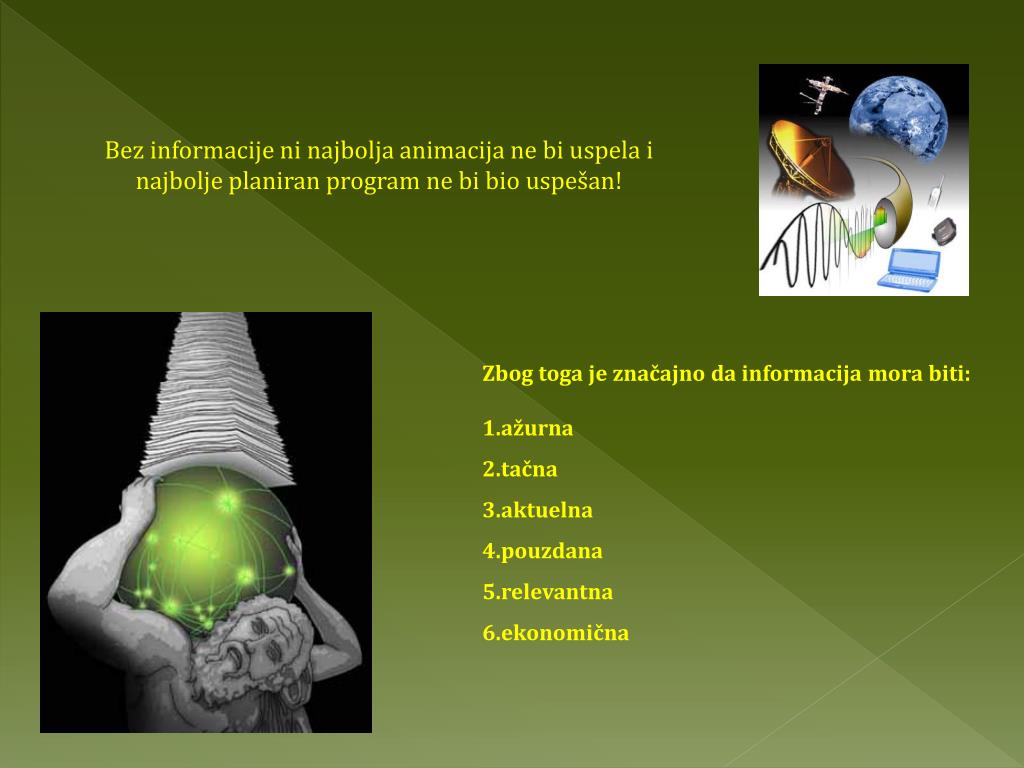 Bez informacije ni najbolja animacija ne bi uspela i najbolje planiran program ne bi bio uspešan!

Zbog toga je značajno da informacija mora biti:

1.ažurna

2.tačna

3.aktuelna

4.pouzdana

5.relevantna

6.ekonomična